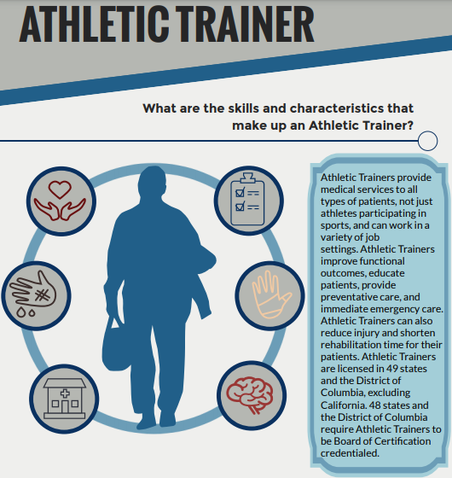 ATHLETIC TRAINER

What are the skills and characteristics that make up an Athletic Trainer?

Athletic Trainers provide medical services to all types of patients, not just athletes participating in sports, and can work in a variety of job settings. Athletic Trainers improve functional outcomes, educate patients, provide preventative care, and immediate emergency care. Athletic Trainers can also reduce injury and shorten rehabilitation time for their patients. Athletic Trainers are licensed in 49 states and the District of Columbia, excluding California. 48 states and the District of Columbia require Athletic Trainers to be Board of Certification credentialed.